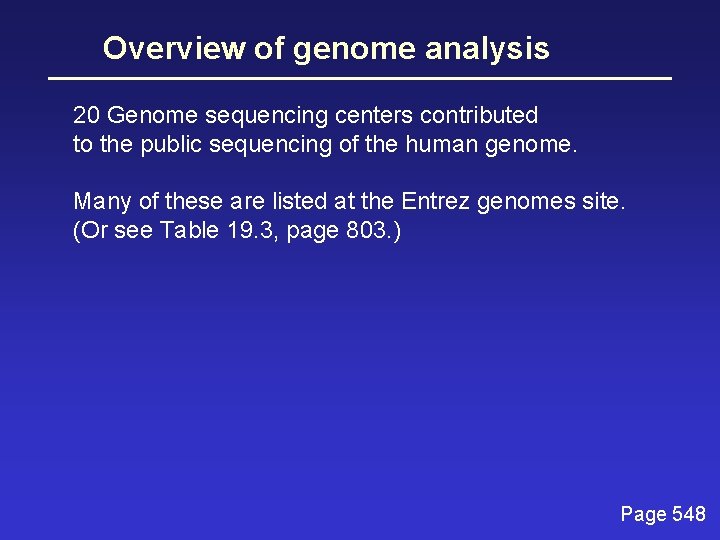 Overview of genome analysis

20 Genome sequencing centers contributed to the public sequencing of the human genome.

Many of these are listed at the Entrez genomes site. (Or see Table 19.3, page 803.)

Page 548